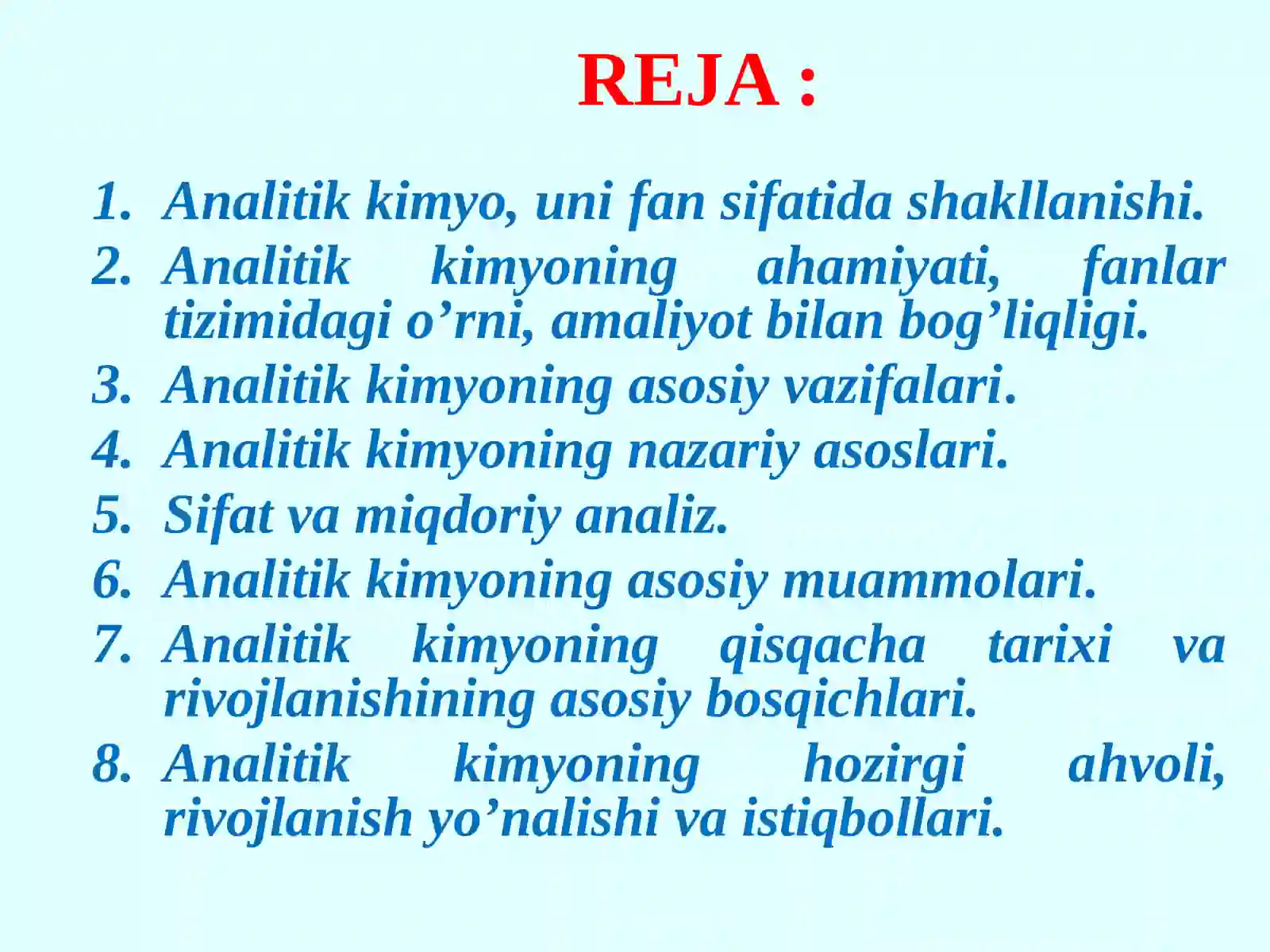 REJA :

1. Analitik kimyo, uni fan sifatida shakllanishi.
2. Analitik kimyoning ahamiyati, fanlar tizimidagi o’rni, amaliyot bilan bog’liqligi.
3. Analitik kimyoning asosiy vazifalari.
4. Analitik kimyoning nazariy asoslari.
5. Sifat va miqdoriy analiz.
6. Analitik kimyoning asosiy muammolari.
7. Analitik kimyoning qisqacha tarixi va rivojlanishining asosiy bosqichlari.
8. Analitik kimyoning hozirgi ahvoli, rivojlanish yo’nalishi va istiqbollari.